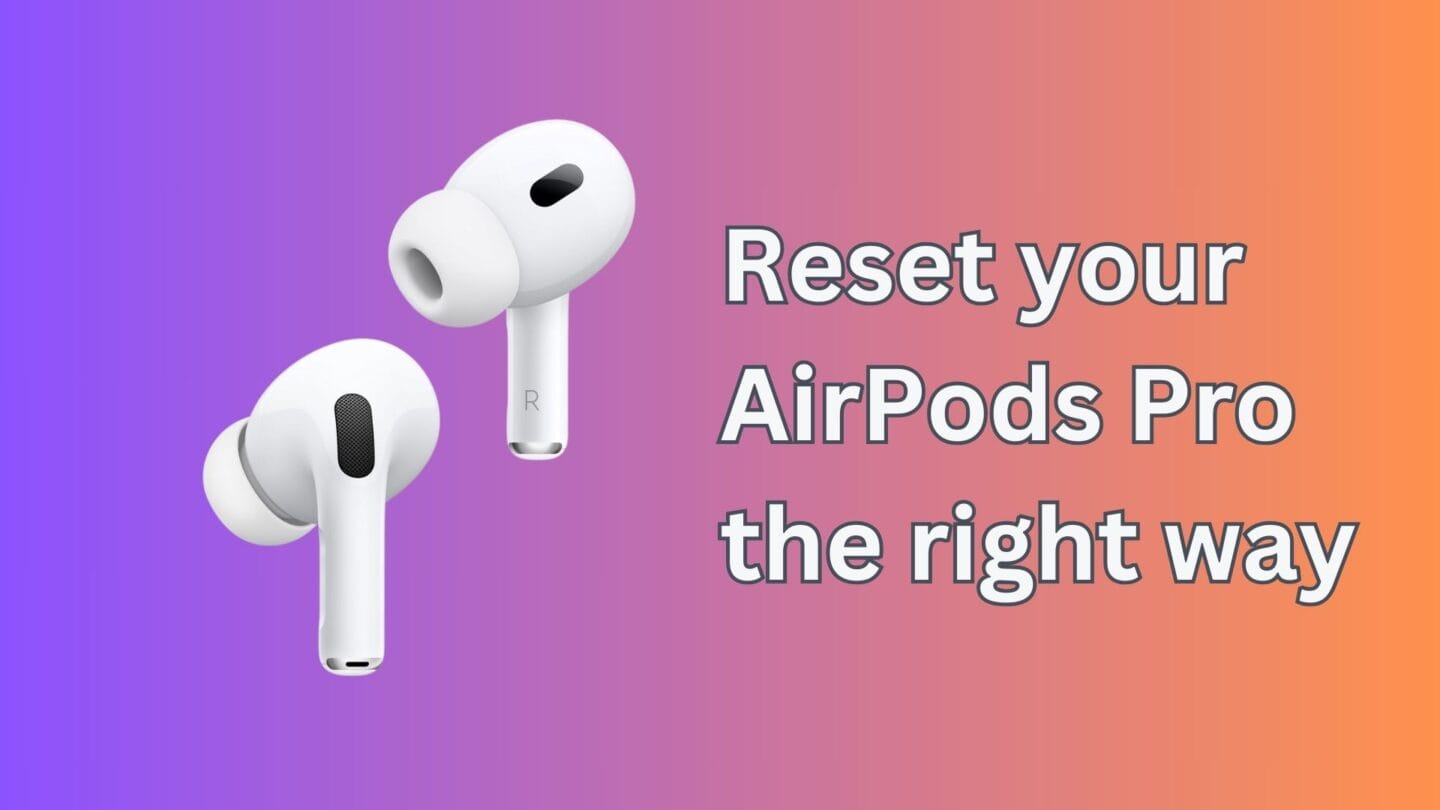 R

Reset your AirPods Pro the right way